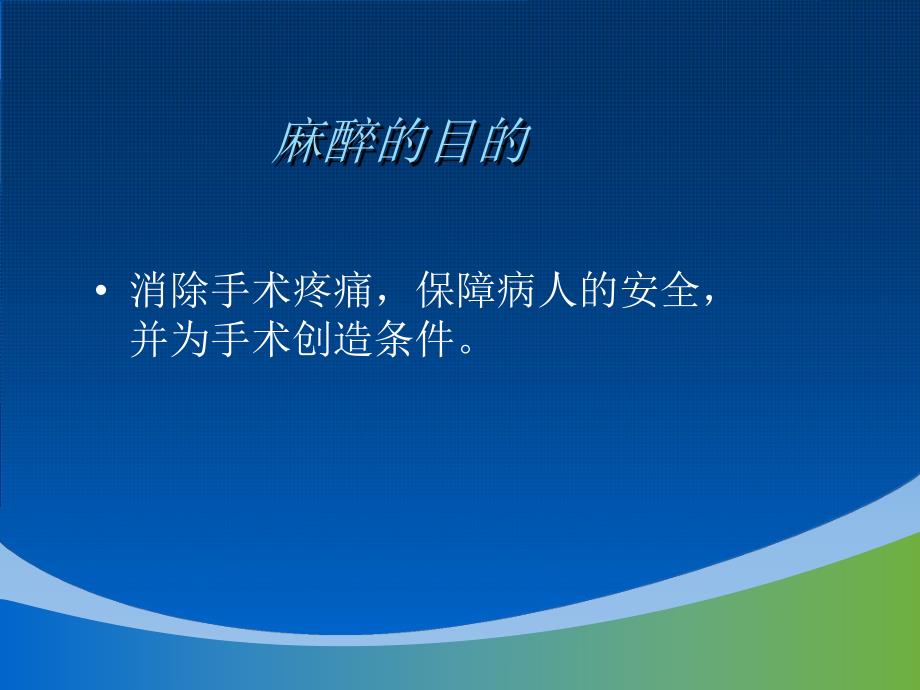 麻醉的目的

• 消除手术疼痛，保障病人的安全，并为手术创造条件。